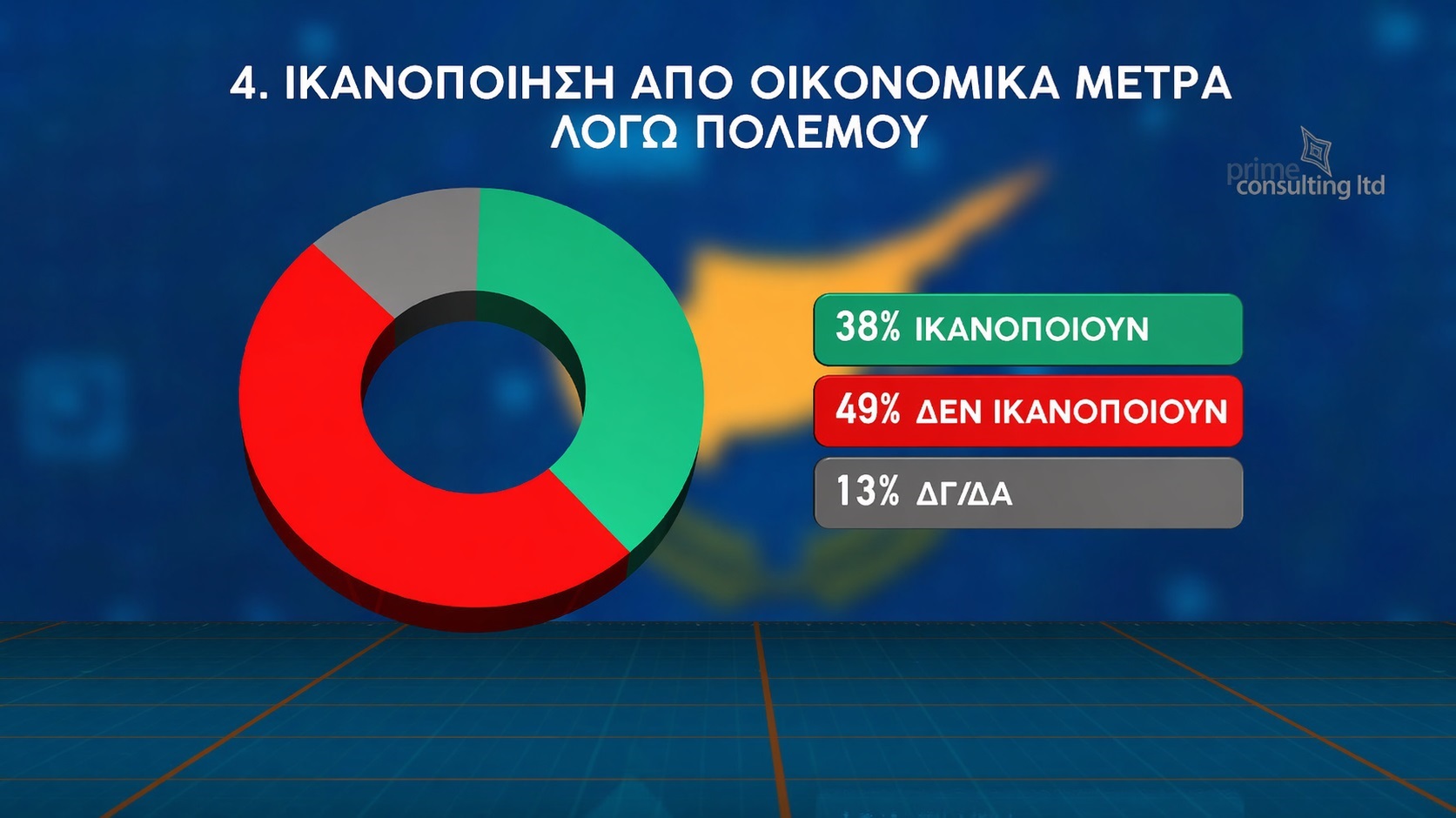 4. ΙΚΑΝΟΠΟΙΗΣΗ ΑΠΟ ΟΙΚΟΝΟΜΙΚΑ ΜΕΤΡΑ ΛΟΓΩ ΠΟΛΕΜΟΥ

prime consulting ltd

38% ΙΚΑΝΟΠΟΙΟΥΝ

49% ΔΕΝ ΙΚΑΝΟΠΟΙΟΥΝ

13% ΔΓ/ΔΑ